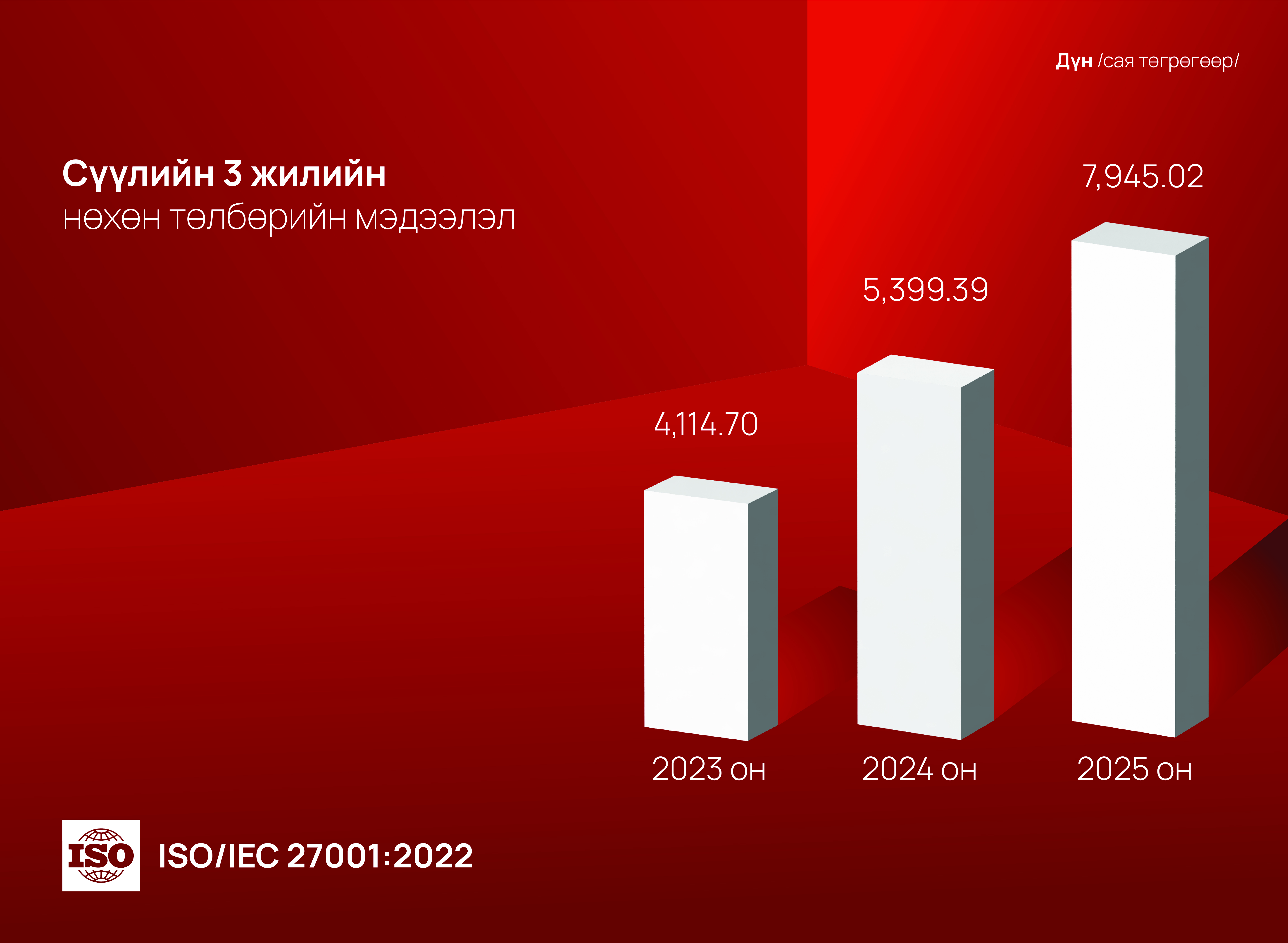 Дүн /сая төгрөгөөр/

Сүүлийн 3 жилийн
нөхөн төлбөрийн мэдээлэл

4,114.70
5,399.39
7,945.02

2023 он
2024 он
2025 он

ISO

ISO/IEC 27001:2022